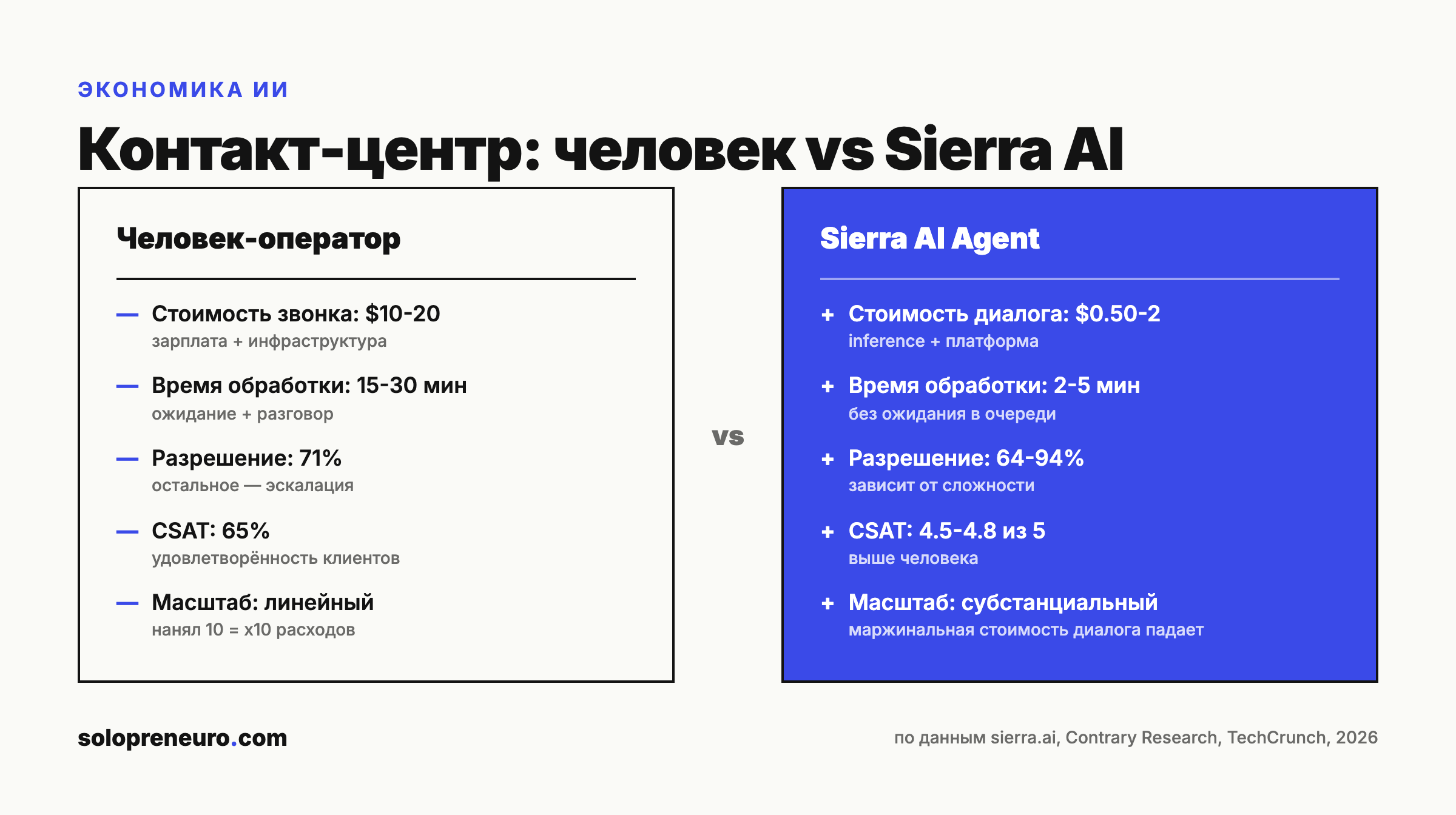 ЭКОНОМИКА ИИ

Контакт-центр: человек vs Sierra AI

Человек-оператор

— Стоимость звонка: \$10-20
зарплата + инфраструктура

— Время обработки: 15-30 мин
ожидание + разговор

— Разрешение: 71%
остальное — эскалация

— CSAT: 65%
удовлетворённость клиентов

— Масштаб: линейный
нанял 10 = x10 расходов

vs

Sierra AI Agent

+ Стоимость диалога: \$0.50-2
inference + платформа

+ Время обработки: 2-5 мин
без ожидания в очереди

+ Разрешение: 64-94%
зависит от сложности

+ CSAT: 4.5-4.8 из 5
выше человека

+ Масштаб: субстанциальный
маржинальная стоимость диалога падает

solopreneuro.com

по данным sierra.ai, Contrary Research, TechCrunch, 2026